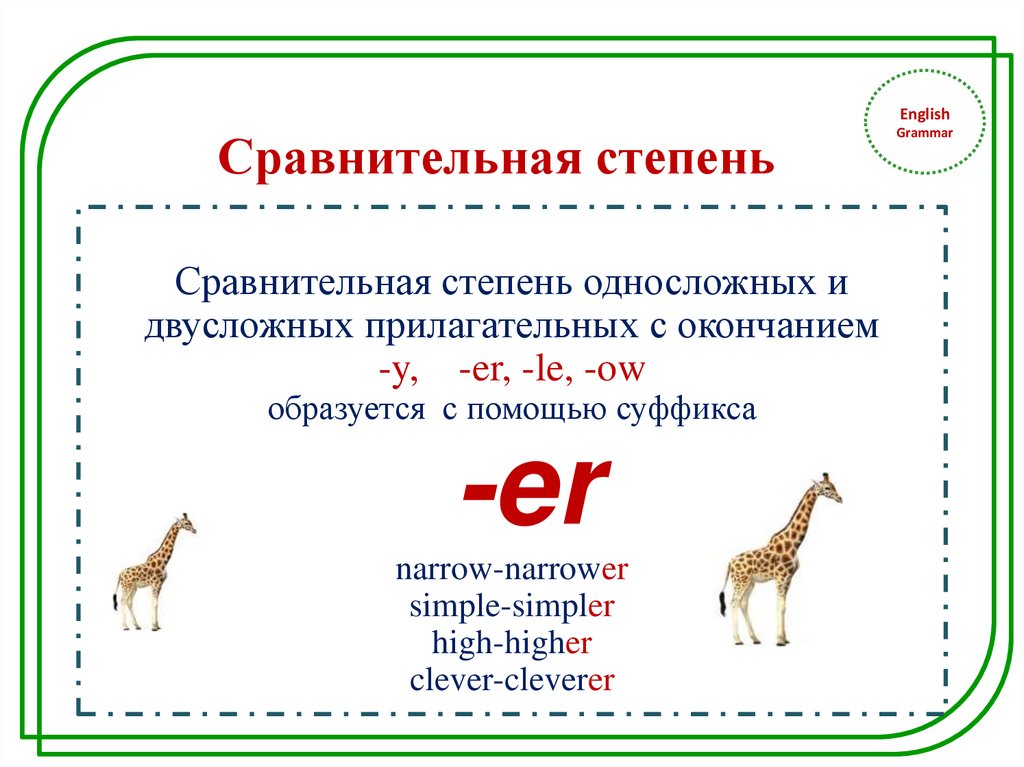 English Grammar

Сравнительная степень

Сравнительная степень односложных и двусложных прилагательных с окончанием
-y, -er, -le, -ow
образуется с помощью суффикса

-er

narrow-narrower
simple-simpler
high-higher
clever-cleverer